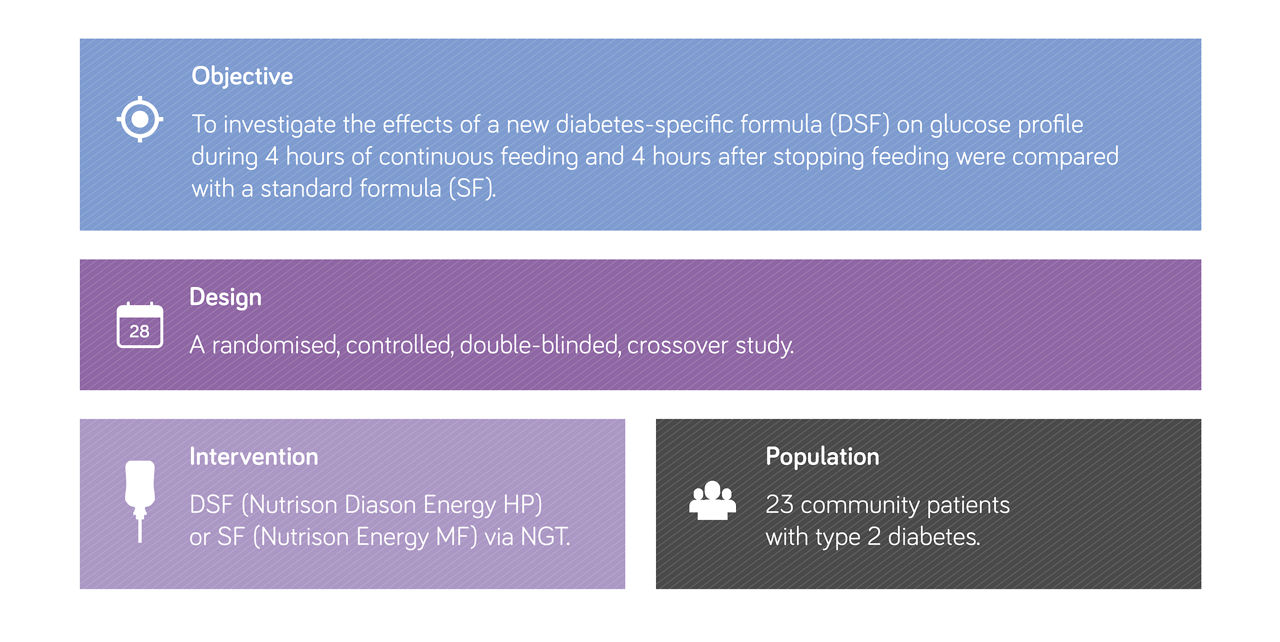 Objective

To investigate the effects of a new diabetes-specific formula (DSF) on glucose profile during 4 hours of continuous feeding and 4 hours after stopping feeding were compared with a standard formula (SF).

28

Design

A randomised, controlled, double-blinded, crossover study.

Intervention

DSF (Nutrison Diason Energy HP) or SF (Nutrison Energy MF) via NGT.

Population

23 community patients with type 2 diabetes.